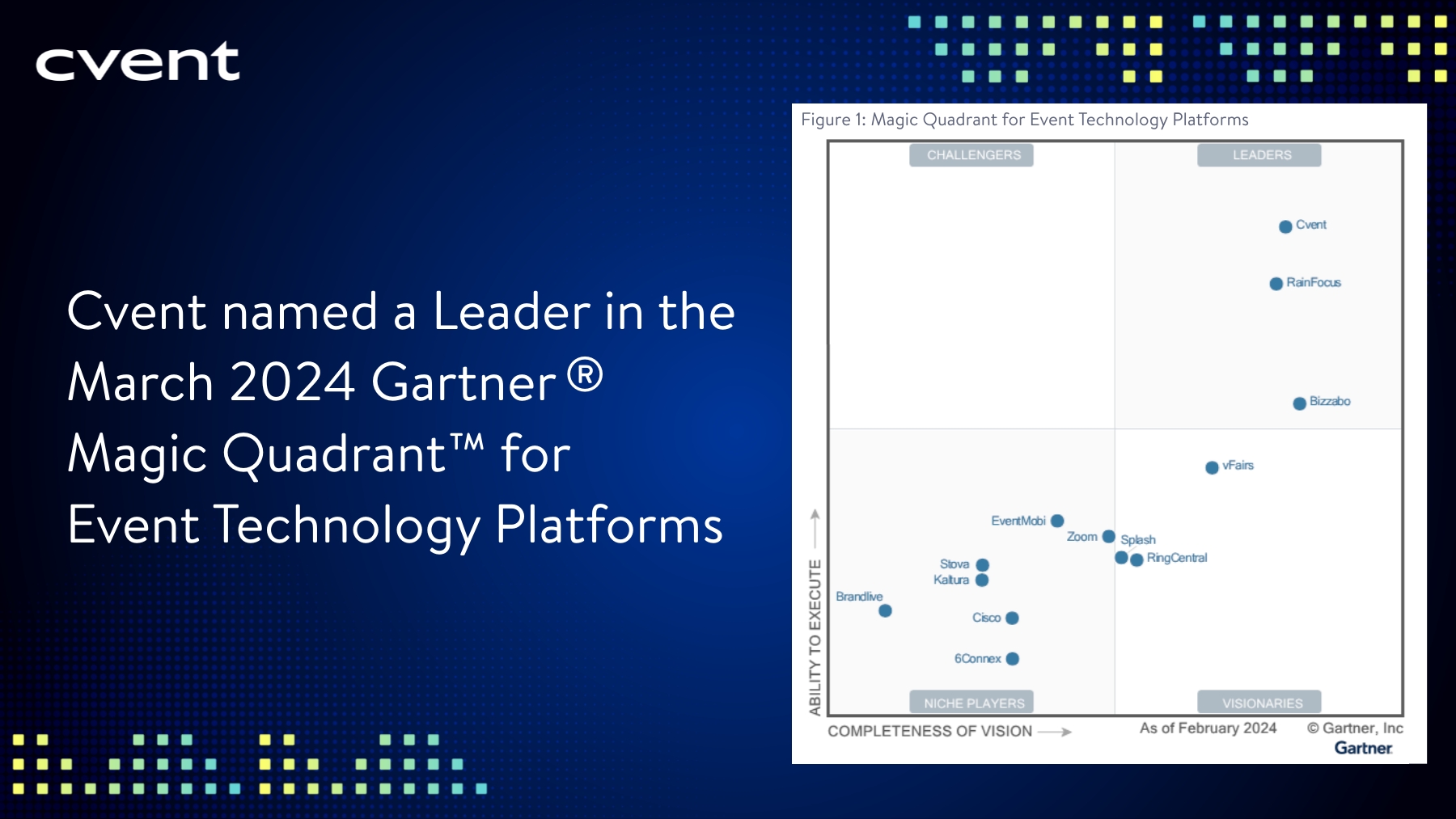 cvent

Cvent named a Leader in the March 2024 Gartner® Magic Quadrant™ for Event Technology Platforms

Figure 1: Magic Quadrant for Event Technology Platforms

CHALLENGERS

LEADERS

Cvent

RainFocus

Bizzabo

vFairs

EventMobi

Zoom

Splash

RingCentral

Stova

Kaltura

Brandlive

Cisco

6Connex

NICHE PLAYERS

VISIONARIES

ABILITY TO EXECUTE

COMPLETENESS OF VISION

As of February 2024

© Gartner, Inc

Gartner